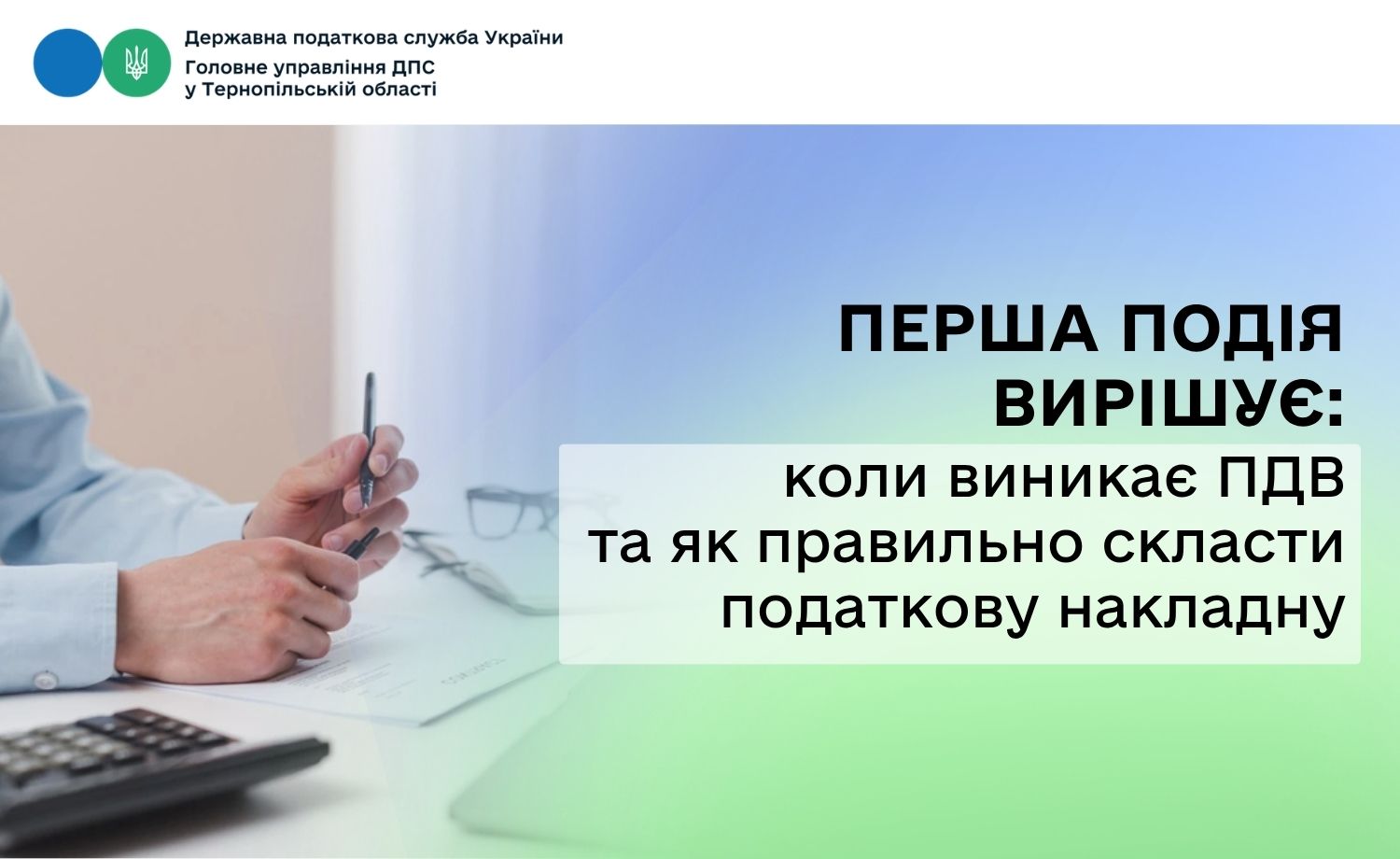 Державна податкова служба України
Головне управління ДПС
у Тернопільській області

ПЕРША ПОДІЯ ВИРІШУЄ:
коли виникає ПДВ та як правильно скласти податкову накладну